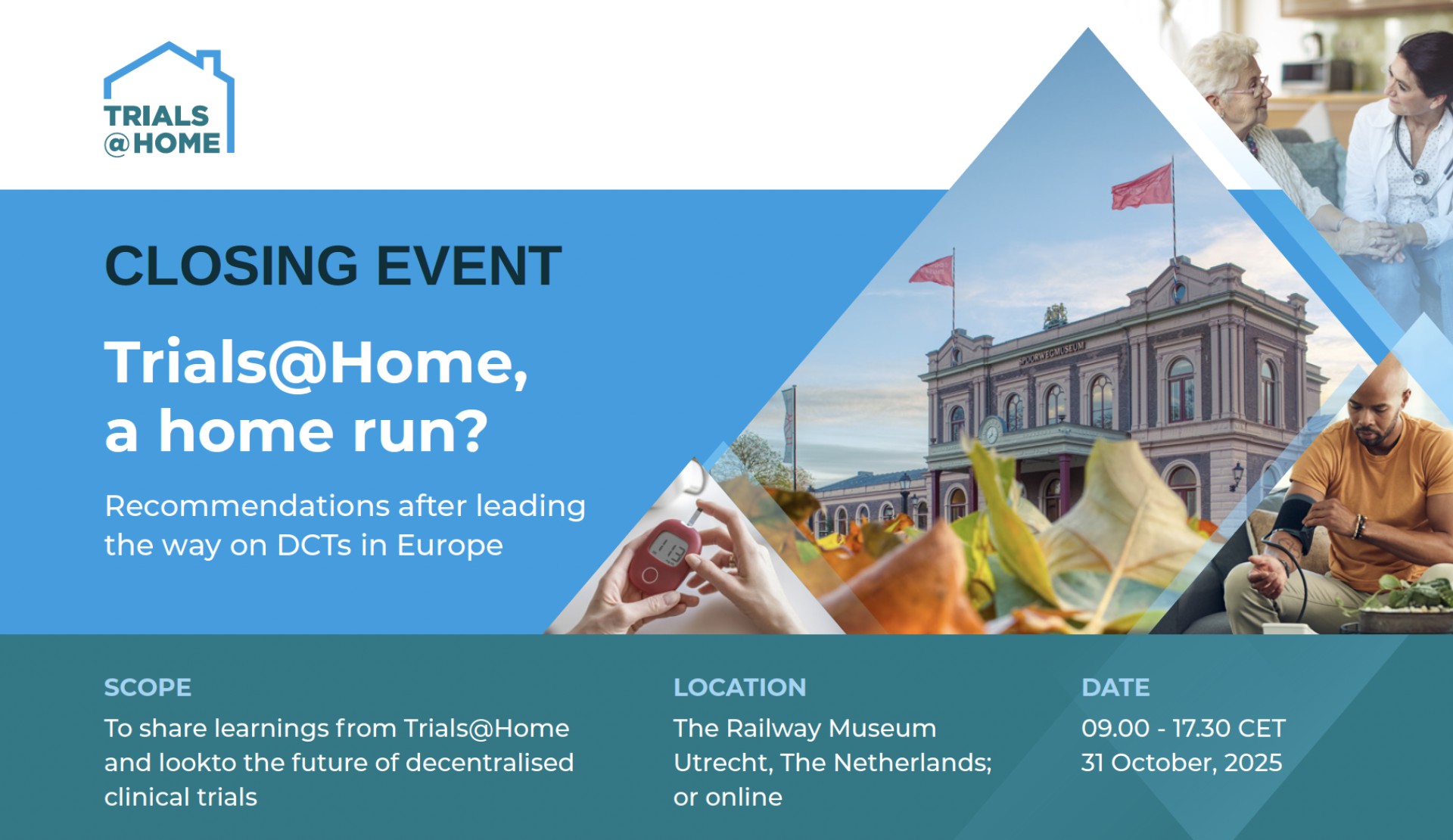 TRIALS @HOME

CLOSING EVENT

Trials@Home, a home run?

Recommendations after leading the way on DCTs in Europe

SPOORWEGMUSEUM

113

SCOPE

To share learnings from Trials@Home and lookto the future of decentralised clinical trials

LOCATION

The Railway Museum Utrecht, The Netherlands; or online

DATE

09.00 - 17.30 CET
31 October, 2025